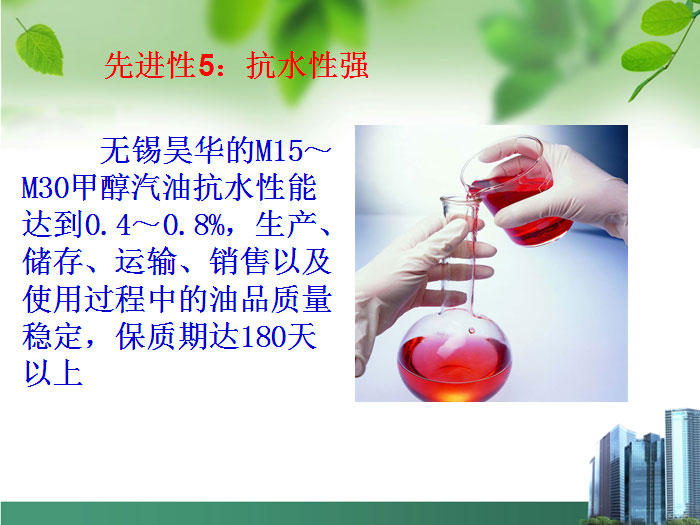 先进性5：抗水性强

无锡昊华的M15～M30甲醇汽油抗水性能达到0.4～0.8%，生产、储存、运输、销售以及使用过程中的油品质量稳定，保质期达180天以上